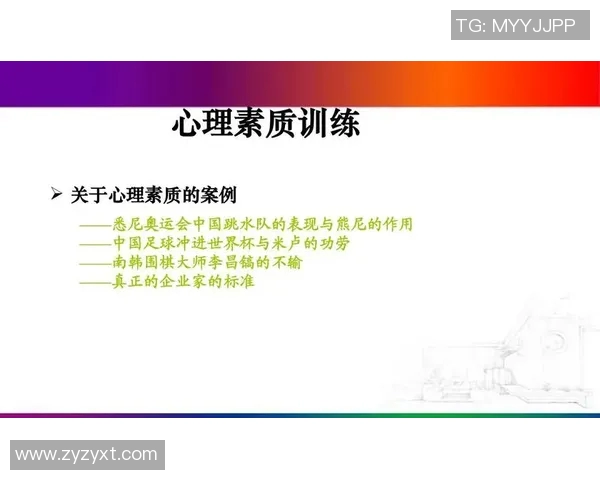 TG: MYYJJPP

心理素质训练

➢ 关于心理素质的案例

——悉尼奥运会中国跳水队的表现与熊尼的作用
——中国足球冲进世界杯与米卢的功劳
——南韩围棋大师李昌镐的不输
——真正的企业家的标准

www.zyzyxt.com